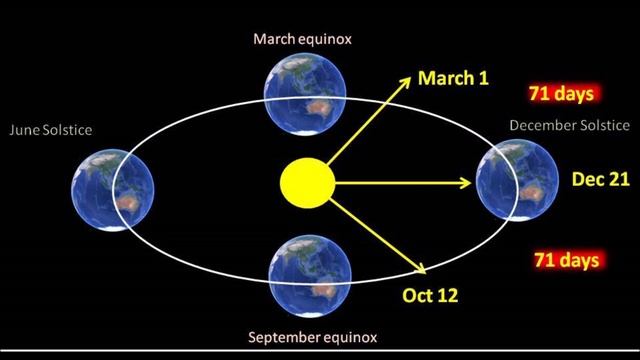 March equinox

March 1

71 days

June Solstice

December Solstice

Dec 21

71 days

Oct 12

September equinox